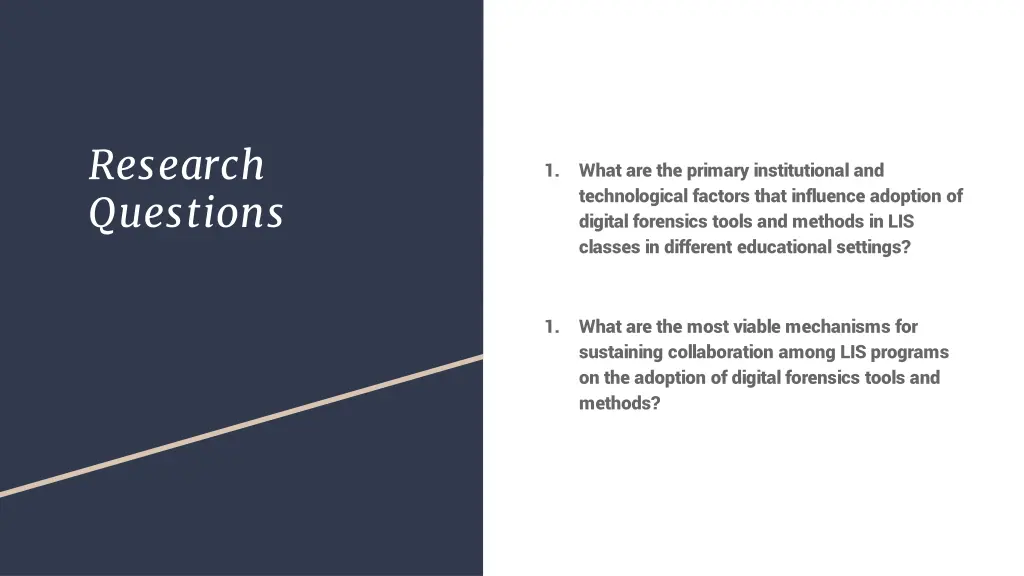 Research Questions

1. What are the primary institutional and technological factors that influence adoption of digital forensics tools and methods in LIS classes in different educational settings?

1. What are the most viable mechanisms for sustaining collaboration among LIS programs on the adoption of digital forensics tools and methods?